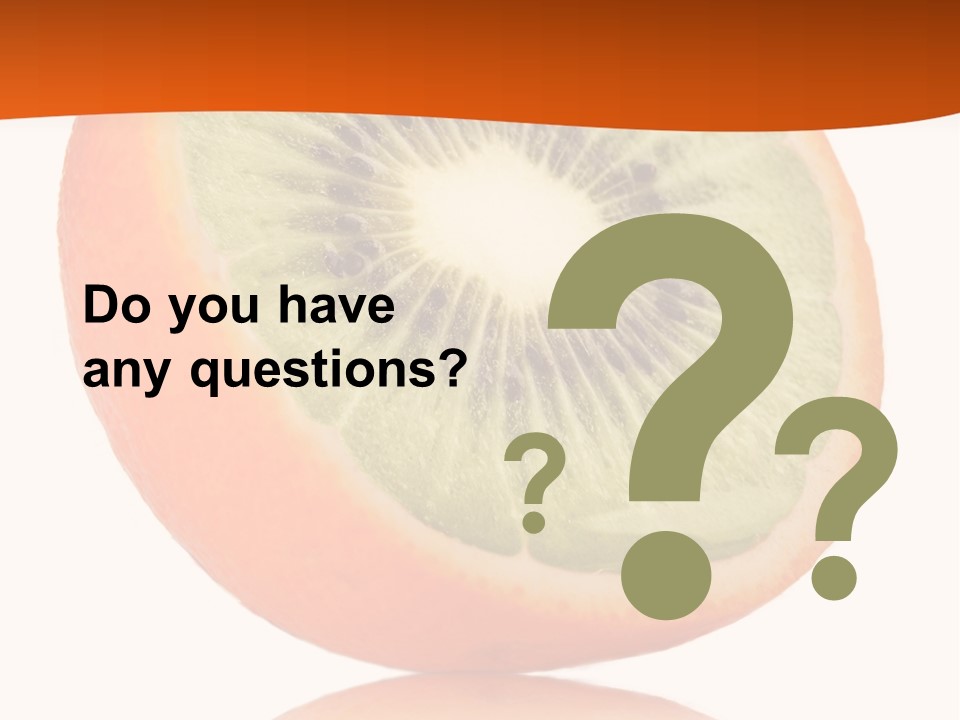 Do you have any questions?

?
?
?